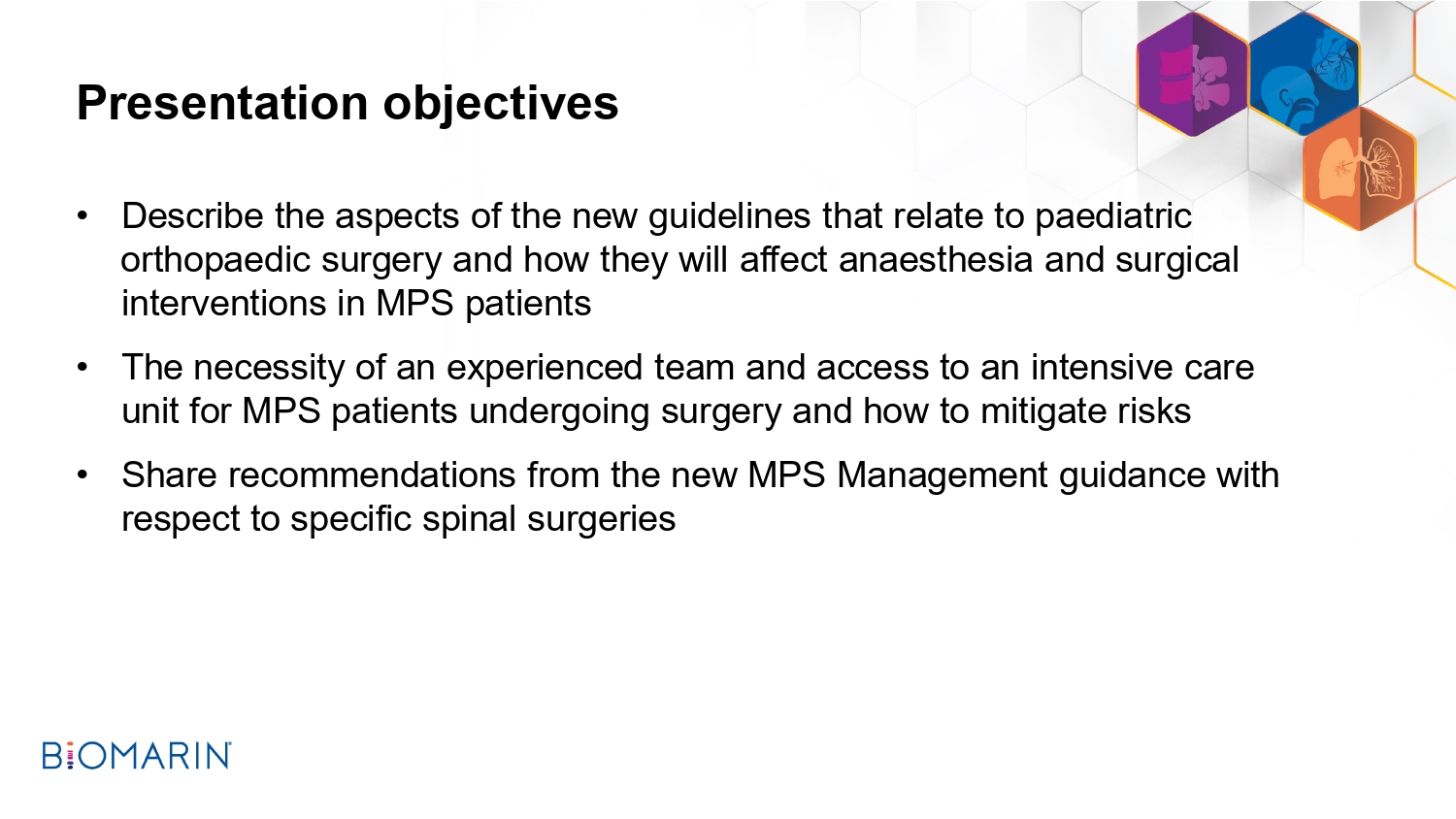 Presentation objectives

• Describe the aspects of the new guidelines that relate to paediatric orthopaedic surgery and how they will affect anaesthesia and surgical interventions in MPS patients

• The necessity of an experienced team and access to an intensive care unit for MPS patients undergoing surgery and how to mitigate risks

• Share recommendations from the new MPS Management guidance with respect to specific spinal surgeries

BIOMARIN